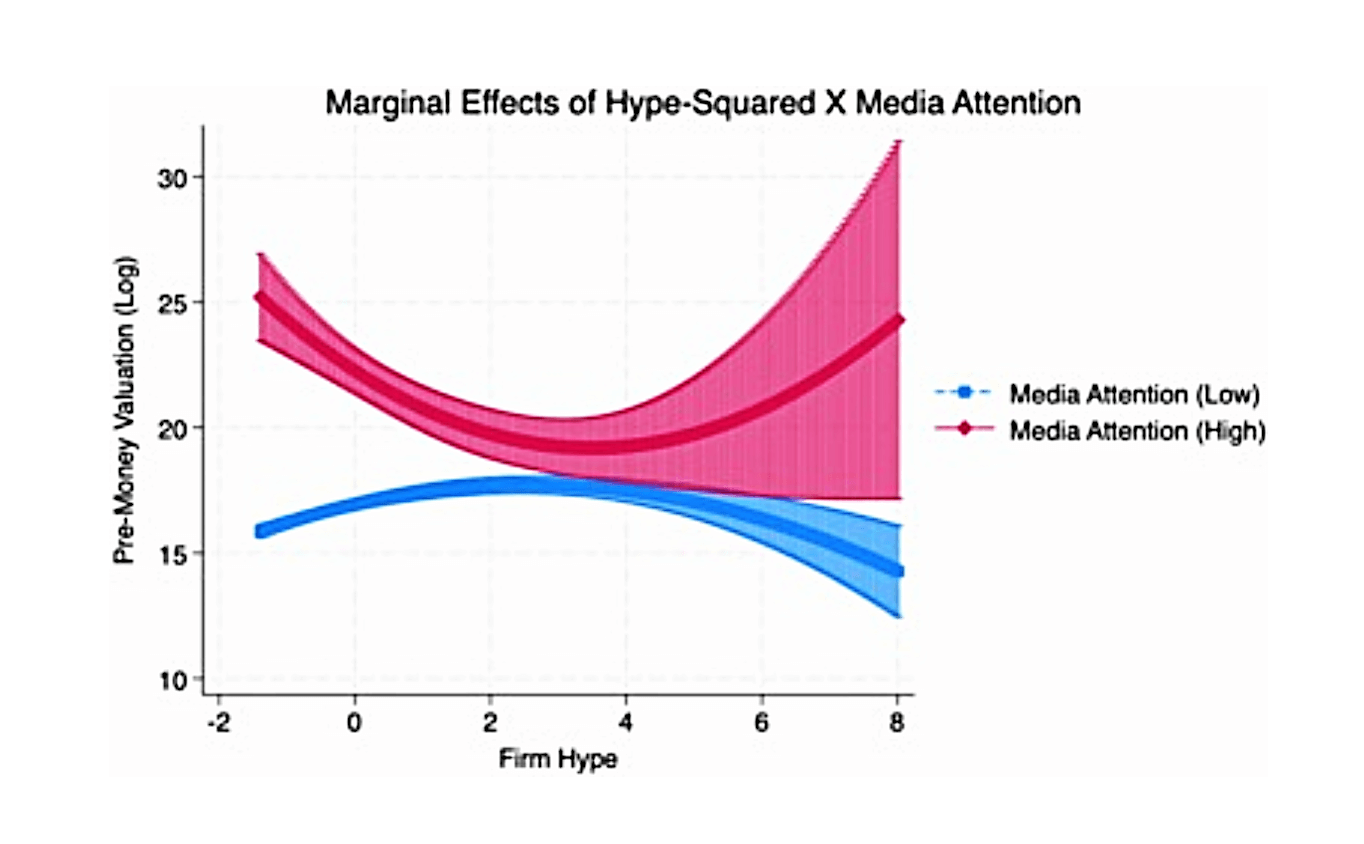 Marginal Effects of Hype-Squared X Media Attention

Pre-Money Valuation (Log)

30
25
20
15
10

-2
0
2
4
6
8

Firm Hype

Media Attention (Low)
Media Attention (High)